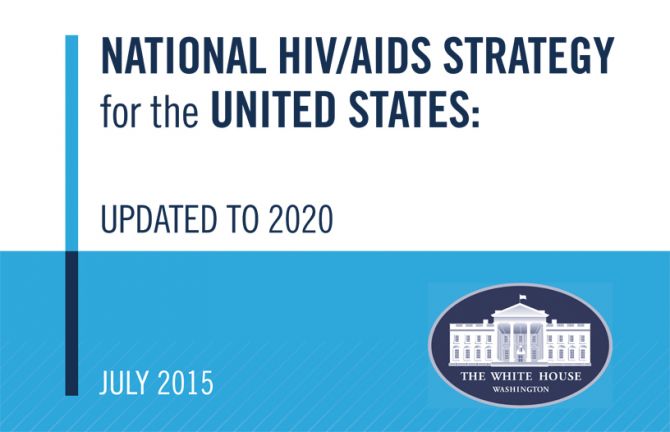 NATIONAL HIV/AIDS STRATEGY for the UNITED STATES:

UPDATED TO 2020

JULY 2015

THE WHITE HOUSE
WASHINGTON